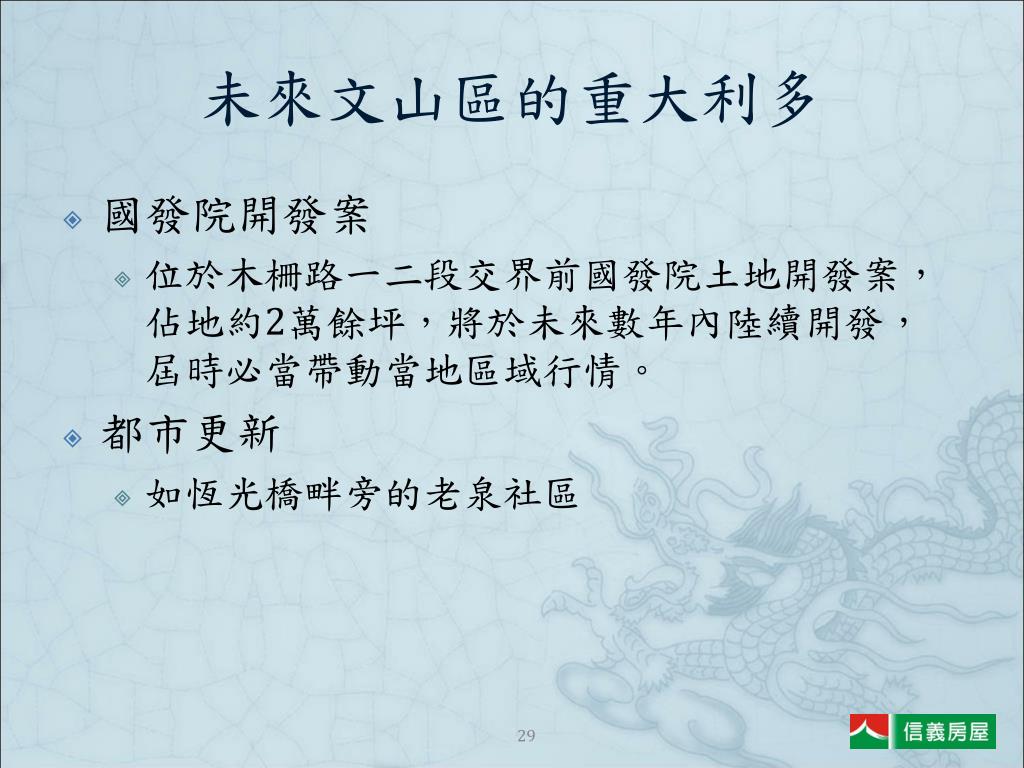 未來文山區的重大利多

國發院開發案

位於木柵路一二段交界前國發院土地開發案，佔地約2萬餘坪，將於未來數年內陸續開發，屆時必當帶動當地區域行情。

都市更新

如恆光橋畔旁的老泉社區

29

信義房屋